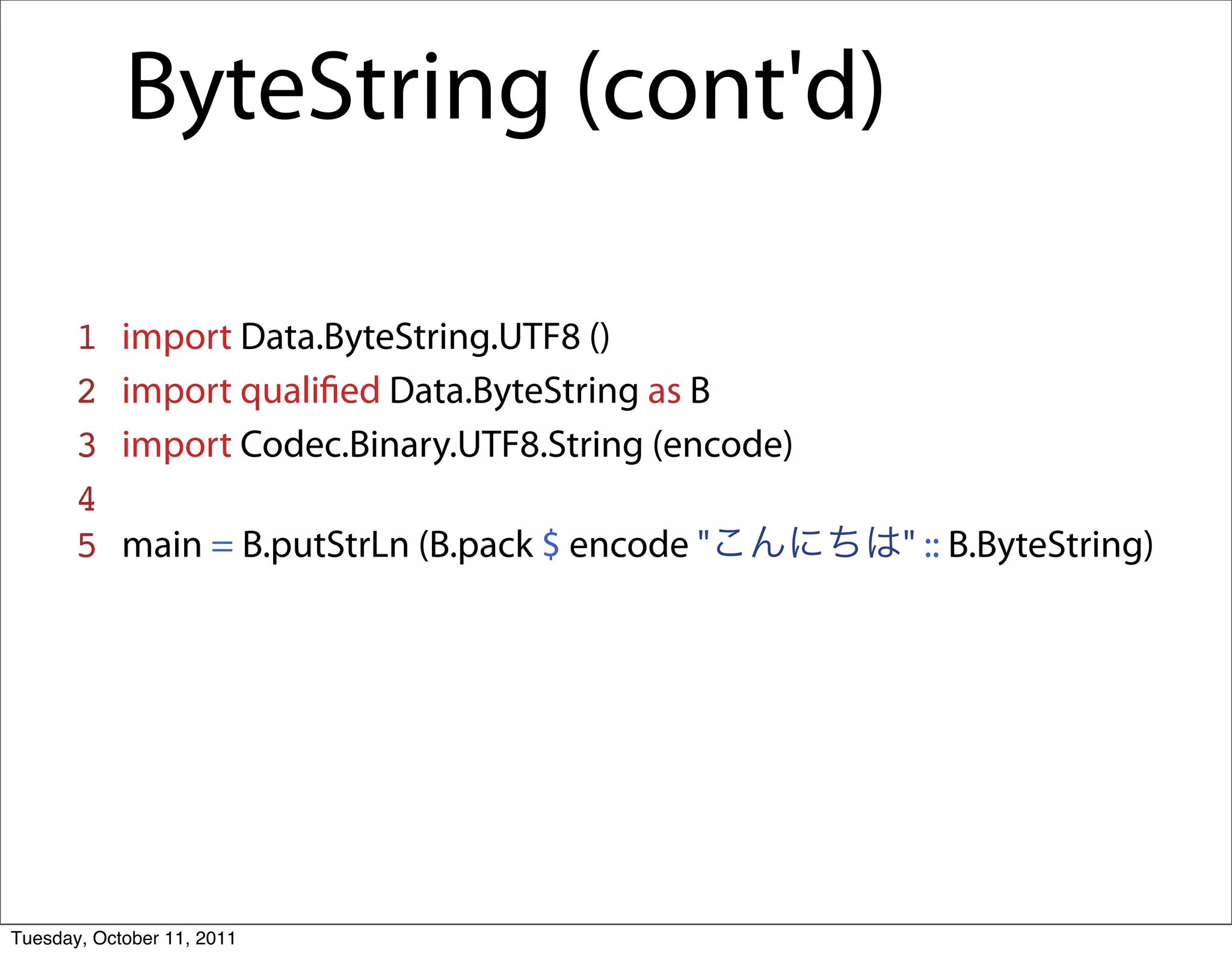 ByteString (cont'd)

1 import Data.ByteString.UTF8 ()
2 import qualified Data.ByteString as B
3 import Codec.Binary.UTF8.String (encode)
4
5 main = B.putStrLn (B.pack $ encode "こんにちは" :: B.ByteString)

Tuesday, October 11, 2011